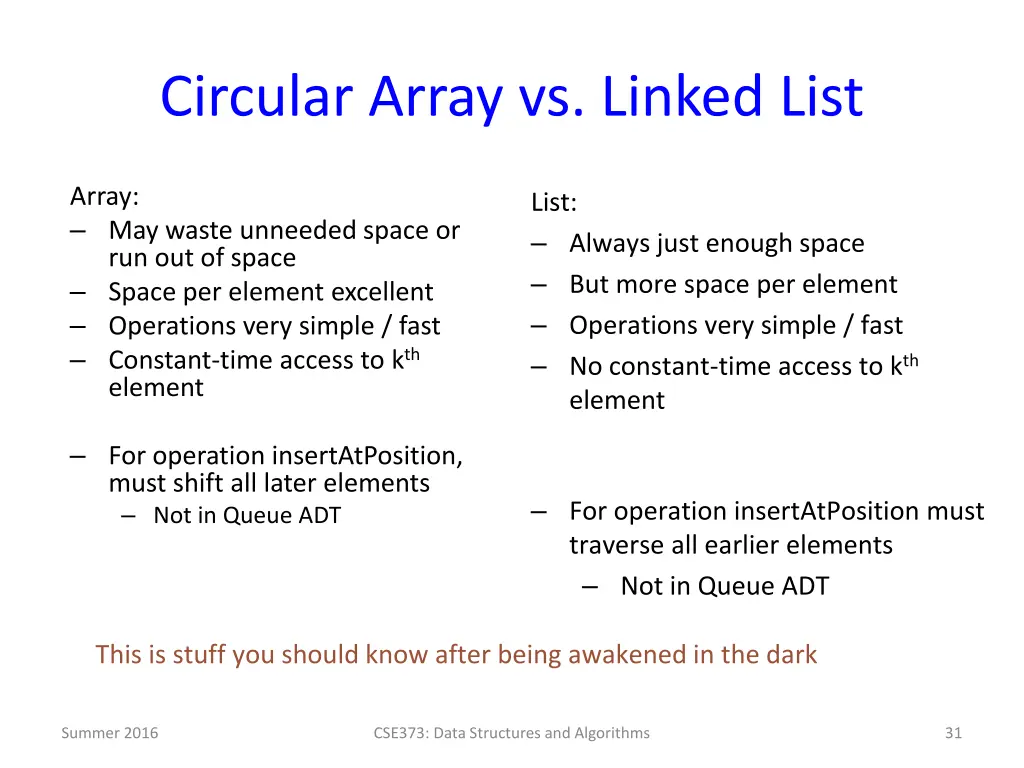 Circular Array vs. Linked List

Array:
– May waste unneeded space or run out of space
– Space per element excellent
– Operations very simple / fast
– Constant-time access to k$^{th}$ element

– For operation insertAtPosition, must shift all later elements
– Not in Queue ADT

List:
– Always just enough space
– But more space per element
– Operations very simple / fast
– No constant-time access to k$^{th}$ element

– For operation insertAtPosition must traverse all earlier elements
– Not in Queue ADT

This is stuff you should know after being awakened in the dark

Summer 2016

CSE373: Data Structures and Algorithms

31